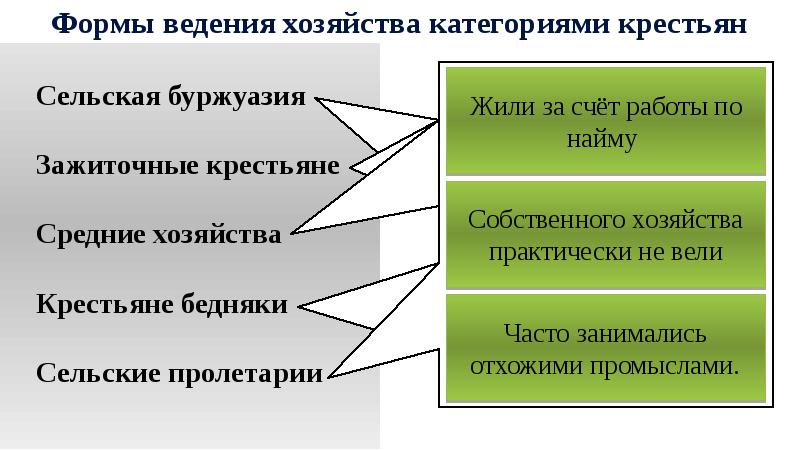 Формы ведения хозяйства категориями крестьян

Сельская буржуазия

Зажиточные крестьяне

Средние хозяйства

Крестьяне бедняки

Сельские пролетарии

Жили за счёт работы по найму

Собственного хозяйства практически не вели

Часто занимались отхожими промыслами.